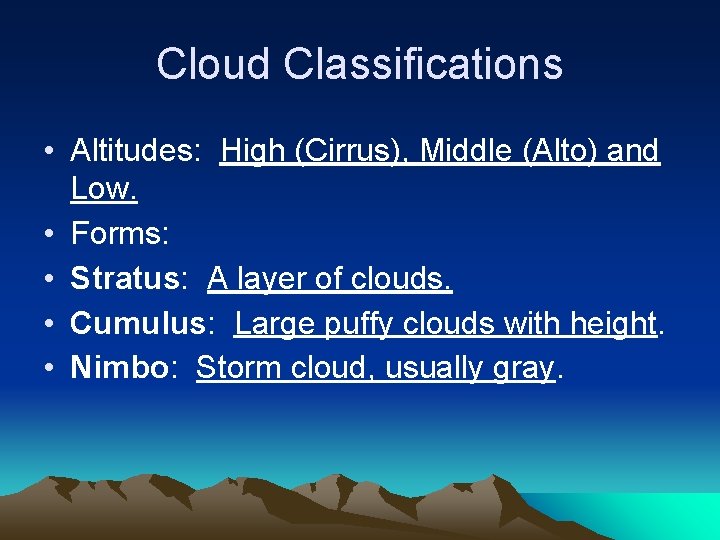 Cloud Classifications

• Altitudes: High (Cirrus), Middle (Alto) and Low.
• Forms:
• Stratus: A layer of clouds.
• Cumulus: Large puffy clouds with height.
• Nimbo: Storm cloud, usually gray.